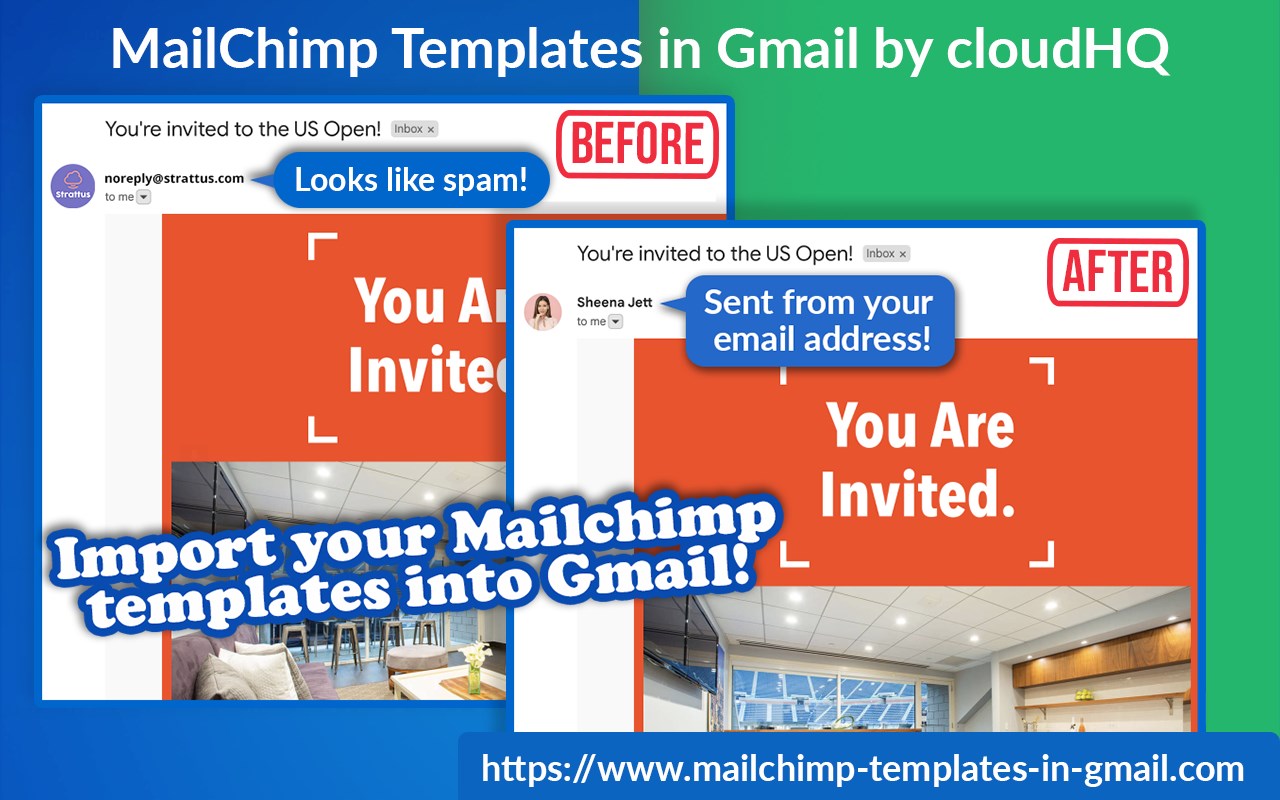 MailChimp Templates in Gmail by cloudHQ

You're invited to the US Open! Inbox ×

BEFORE

Strattus

noreply@strattus.com

to me

Looks like spam!

You Ar

Invite

You're invited to the US Open! Inbox ×

AFTER

Sheena Jett

to me

Sent from your email address!

You Are Invited.

Import your Mailchimp templates into Gmail!

https://www.mailchimp-templates-in-gmail.com